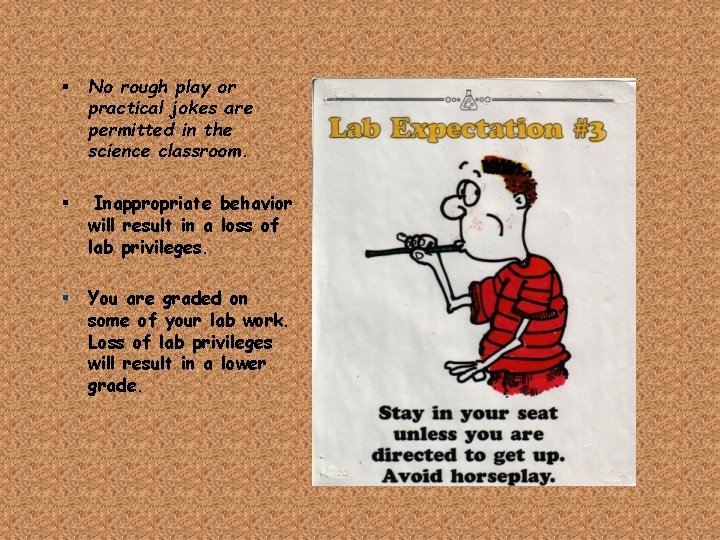 ▪ No rough play or practical jokes are permitted in the science classroom.

▪ Inappropriate behavior will result in a loss of lab privileges.

▪ You are graded on some of your lab work. Loss of lab privileges will result in a lower grade.

Lab Expectation #3

Stay in your seat unless you are directed to get up. Avoid horseplay.